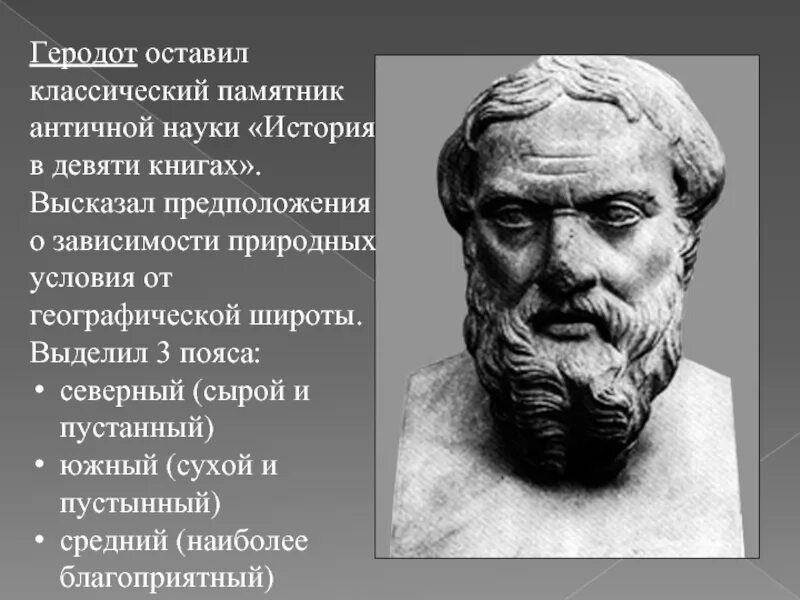 Геродот оставил классический памятник античной науки «История в девяти книгах». Высказал предположения о зависимости природных условия от географической широты. Выделил 3 пояса:

• северный (сырой и пустанный)
• южный (сухой и пустынный)
• средний (наиболее благоприятный)